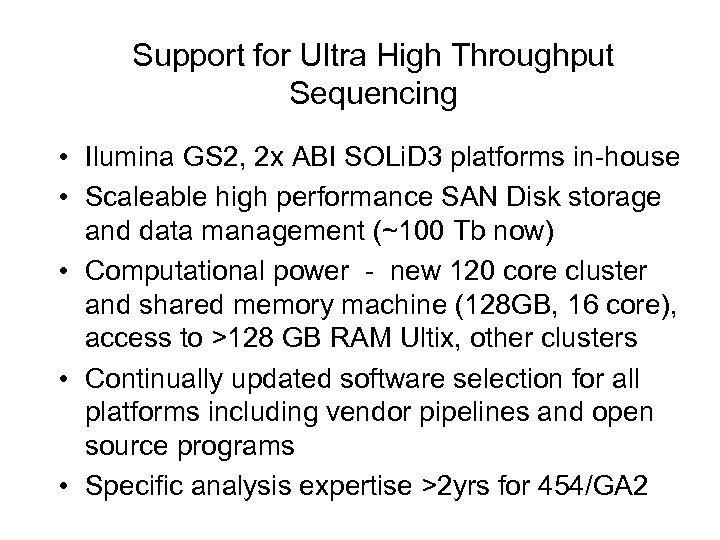 Support for Ultra High Throughput Sequencing

• Ilumina GS2, 2x ABI SOLiD3 platforms in-house
• Scaleable high performance SAN Disk storage and data management (~100 Tb now)
• Computational power - new 120 core cluster and shared memory machine (128GB, 16 core), access to >128 GB RAM Ultix, other clusters
• Continually updated software selection for all platforms including vendor pipelines and open source programs
• Specific analysis expertise >2yrs for 454/GA2